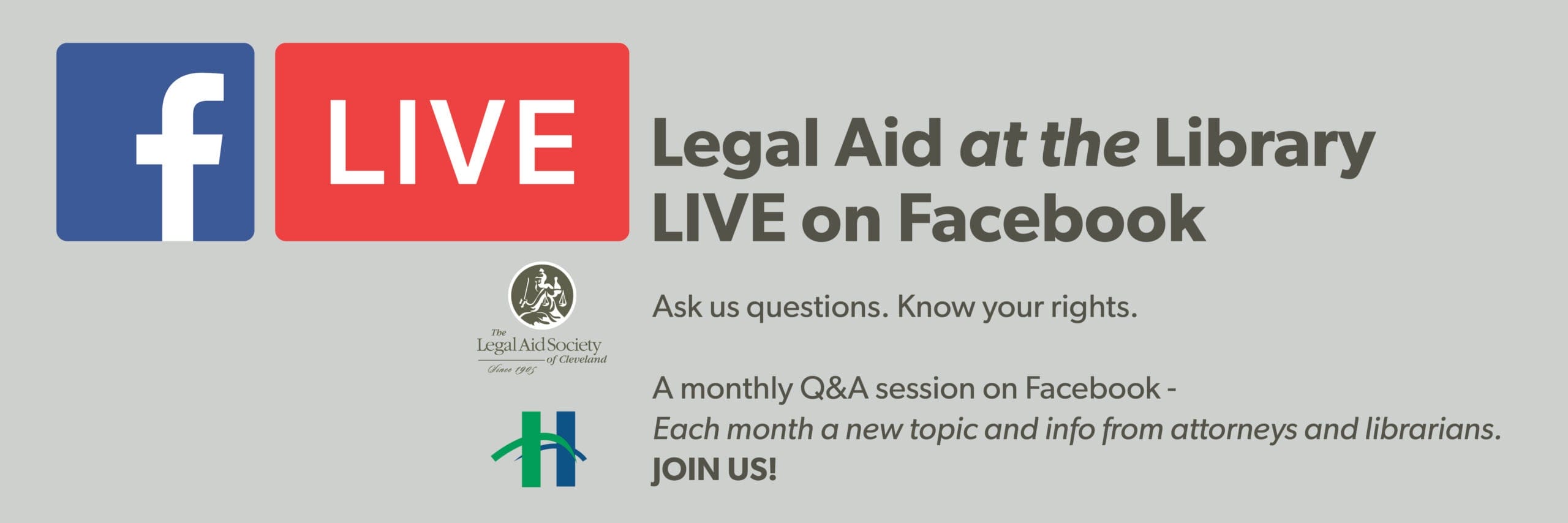 f LIVE

Legal Aid at the Library
LIVE on Facebook

The Legal Aid Society of Cleveland
Since 1905

Ask us questions. Know your rights.

A monthly Q&A session on Facebook -
Each month a new topic and info from attorneys and librarians.
JOIN US!